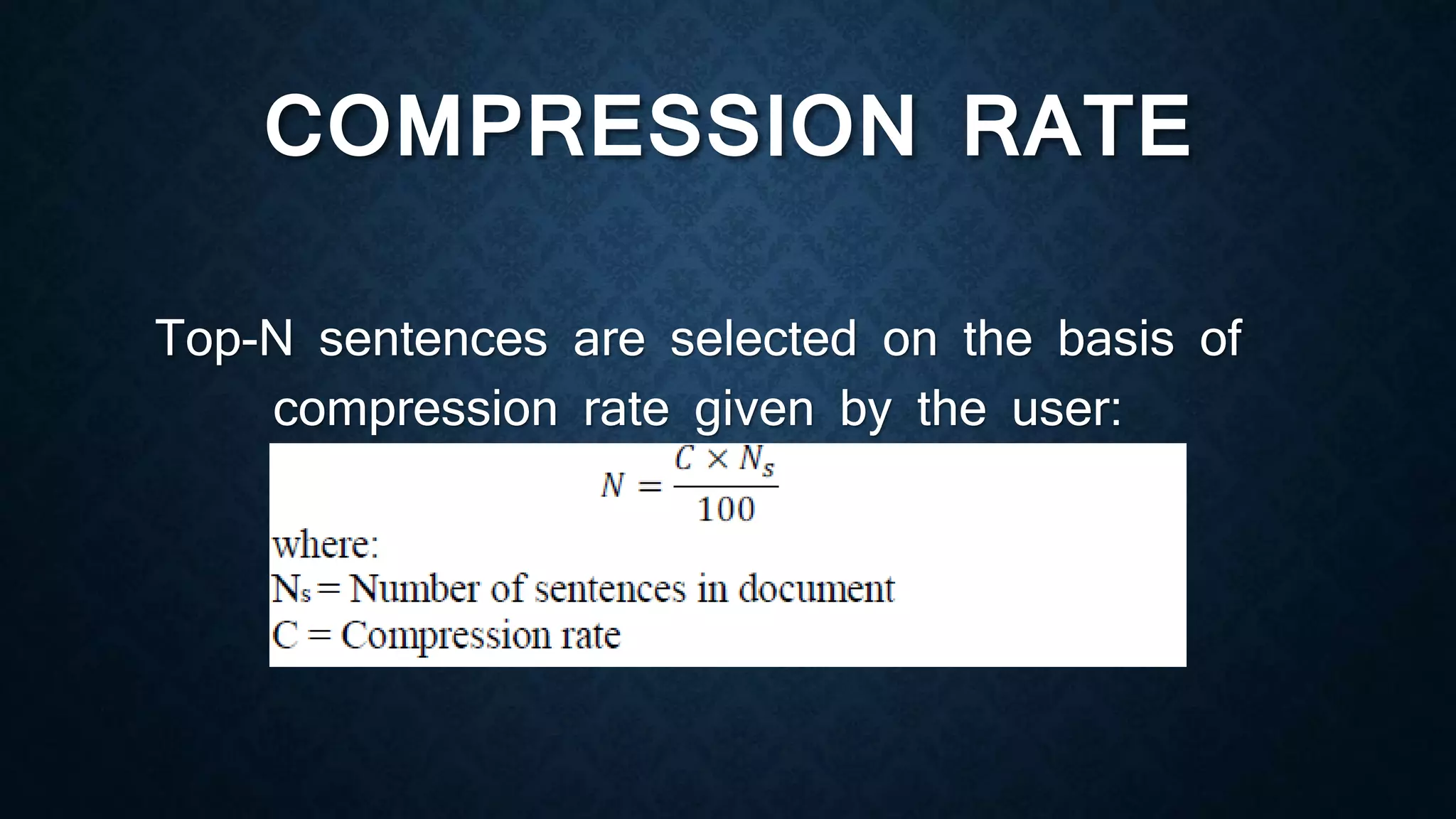 COMPRESSION RATE

Top-N sentences are selected on the basis of compression rate given by the user:

$N = \frac{C \times N_s}{100}$

where:
$N_s$ = Number of sentences in document
C = Compression rate